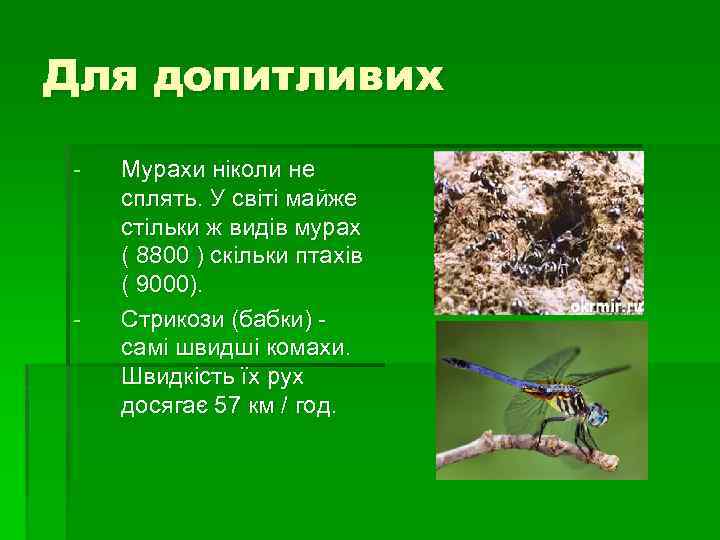 Для допитливих

- Мурахи ніколи не сплять. У світі майже стільки ж видів мурах ( 8800 ) скільки птахів ( 9000).

- Стрикози (бабки) - самі швидші комахи. Швидкість їх рух досягає 57 км / год.

okrmir.ru